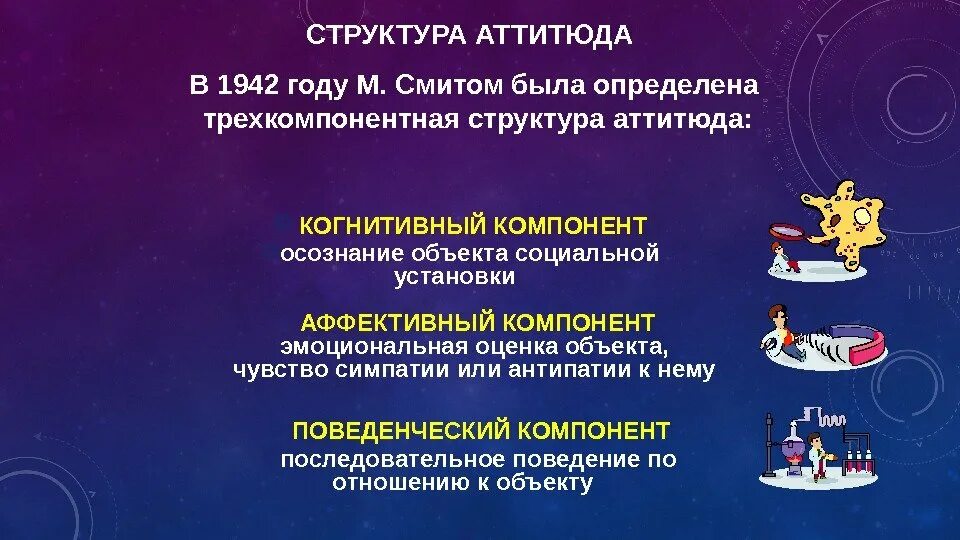 СТРУКТУРА АТТИТЮДА

В 1942 году М. Смитом была определена трехкомпонентная структура аттитюда:

КОГНИТИВНЫЙ КОМПОНЕНТ
осознание объекта социальной установки

АФФЕКТИВНЫЙ КОМПОНЕНТ
эмоциональная оценка объекта, чувство симпатии или антипатии к нему

ПОВЕДЕНЧЕСКИЙ КОМПОНЕНТ
последовательное поведение по отношению к объекту